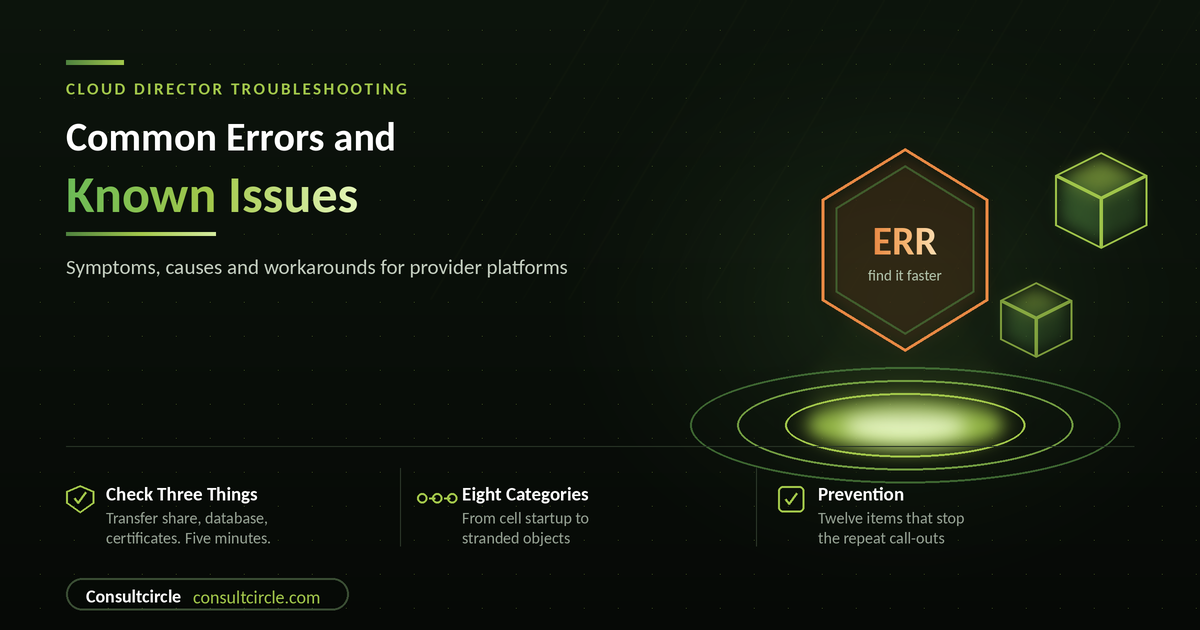 CLOUD DIRECTOR TROUBLESHOOTING

Common Errors and Known Issues

Symptoms, causes and workarounds for provider platforms

ERR
find it faster

Check Three Things
Transfer share, database, certificates. Five minutes.

Eight Categories
From cell startup to stranded objects

Prevention
Twelve items that stop the repeat call-outs

Consultcircle consultcircle.com